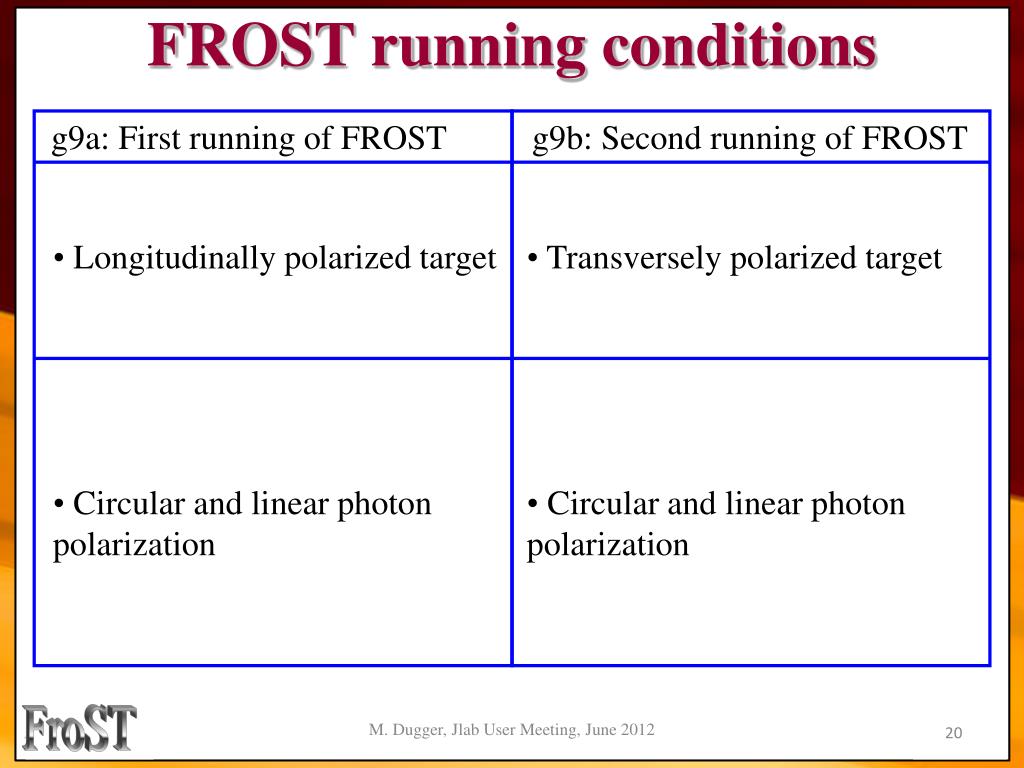 FROST running conditions

| g9a: First running of FROST | g9b: Second running of FROST |
|---|---|
| • Longitudinally polarized target | • Transversely polarized target |
| • Circular and linear photon polarization | • Circular and linear photon polarization |

FroST

M. Dugger, Jlab User Meeting, June 2012

20